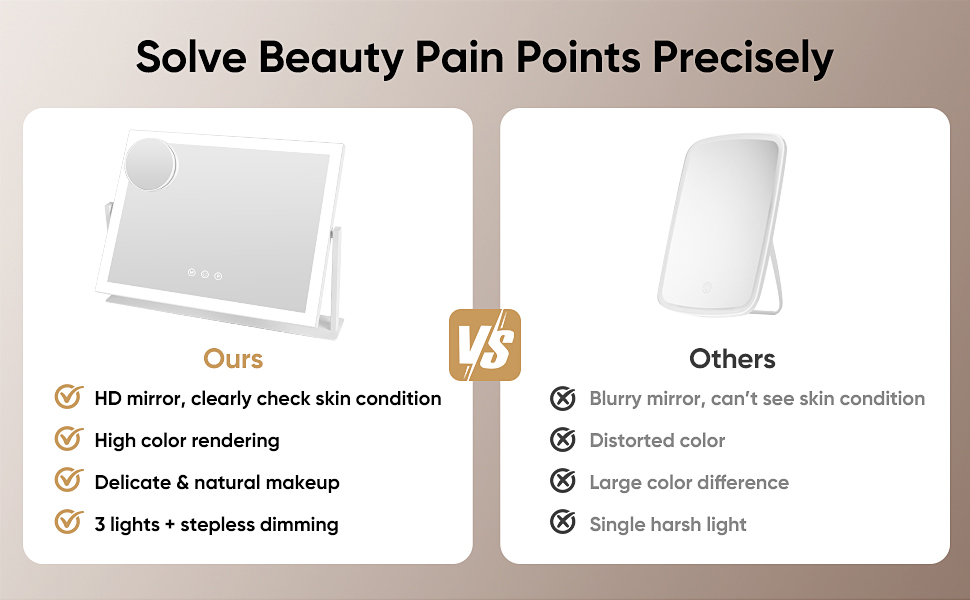 Solve Beauty Pain Points Precisely

Ours

HD mirror, clearly check skin condition

High color rendering

Delicate & natural makeup

3 lights + stepless dimming

VS

Others

Blurry mirror, can't see skin condition

Distorted color

Large color difference

Single harsh light